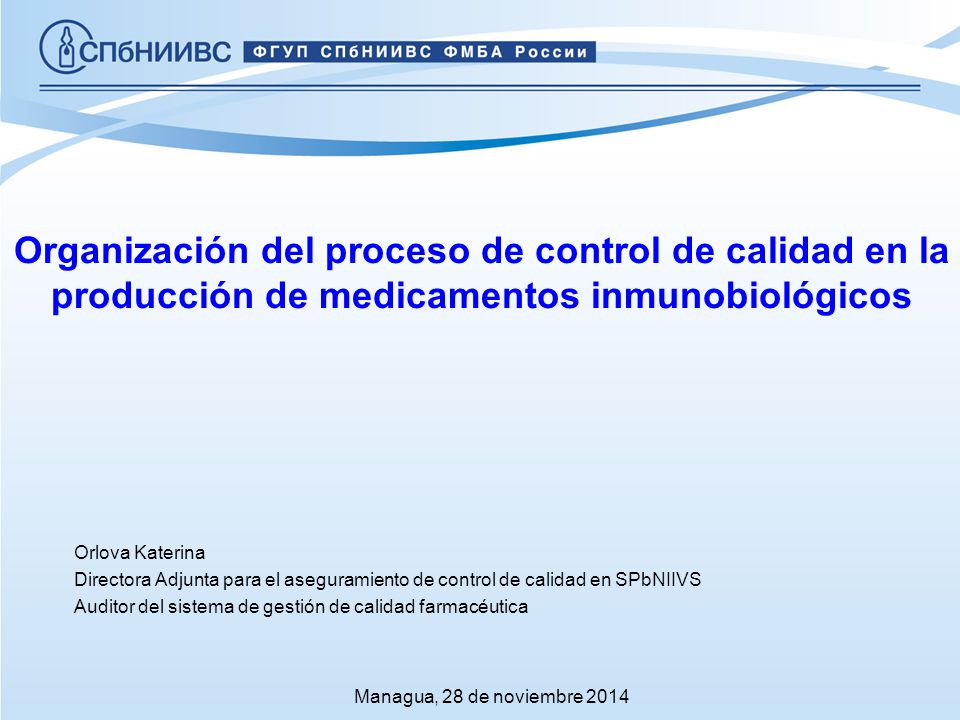 СПбНИИВС ФГУП СПбНИИВС ФМБА России

Organización del proceso de control de calidad en la producción de medicamentos inmunobiológicos

Orlova Katerina
Directora Adjunta para el aseguramiento de control de calidad en SPbNIIVS
Auditor del sistema de gestión de calidad farmacéutica

Managua, 28 de noviembre 2014